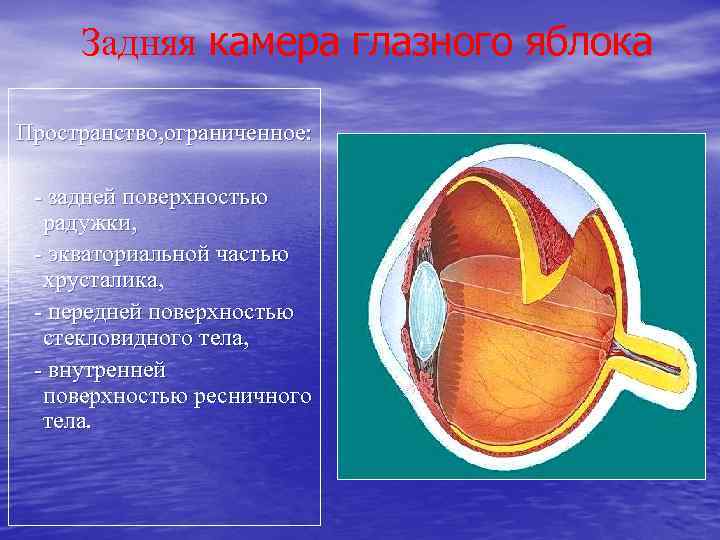 Задняя камера глазного яблока

Пространство,ограниченное:

- задней поверхностью радужки,

- экваториальной частью хрусталика,

- передней поверхностью стекловидного тела,

- внутренней поверхностью ресничного тела.